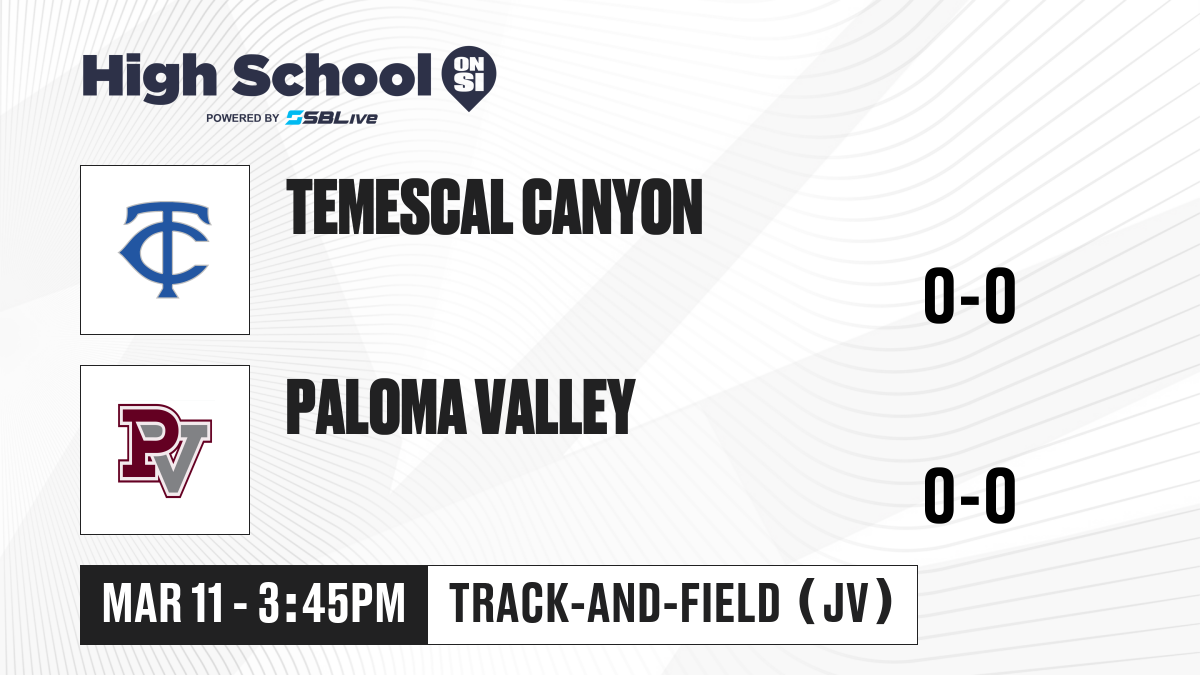 High School ON SI
POWERED BY SBLive

TC

TEMESCAL CANYON

0-0

PV

PALOMA VALLEY

0-0

MAR 11 - 3:45PM

TRACK-AND-FIELD (JV)